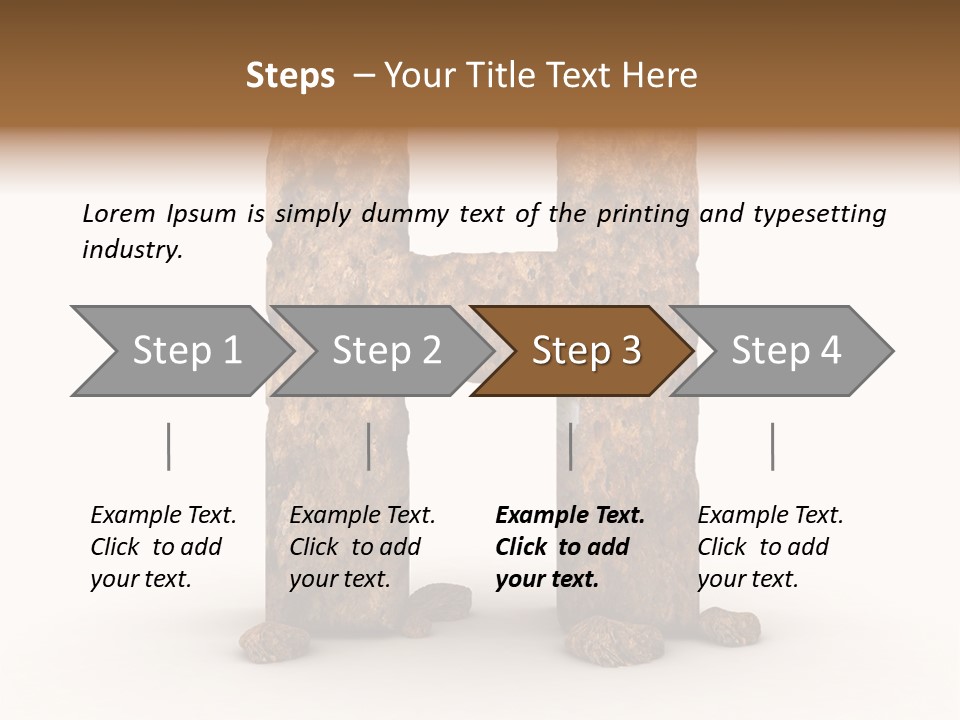 Steps – Your Title Text Here

Lorem Ipsum is simply dummy text of the printing and typesetting industry.

Step 1

Step 2

Step 3

Step 4

Example Text. Click to add your text.

Example Text. Click to add your text.

Example Text. Click to add your text.

Example Text. Click to add your text.